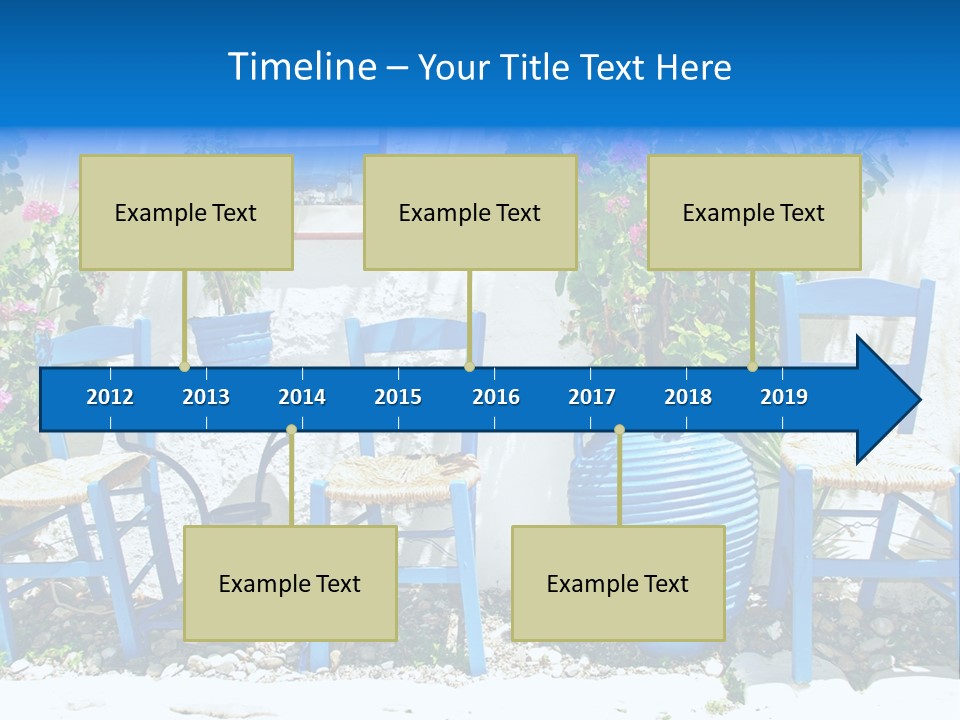 Timeline – Your Title Text Here

Example Text

Example Text

Example Text

2012 2013 2014 2015 2016 2017 2018 2019

Example Text

Example Text